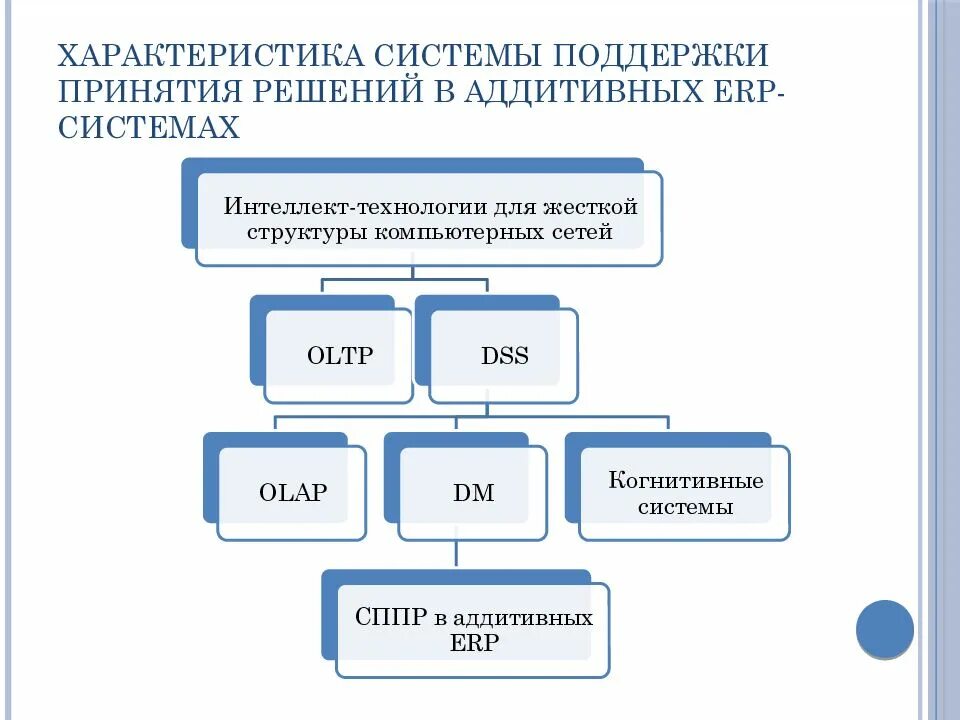 ХАРАКТЕРИСТИКА СИСТЕМЫ ПОДДЕРЖКИ ПРИНЯТИЯ РЕШЕНИЙ В АДДИТИВНЫХ ERP-СИСТЕМАХ

Интеллект-технологии для жесткой структуры компьютерных сетей

OLTP

DSS

OLAP

DM

Когнитивные системы

СППР в аддитивных ERP